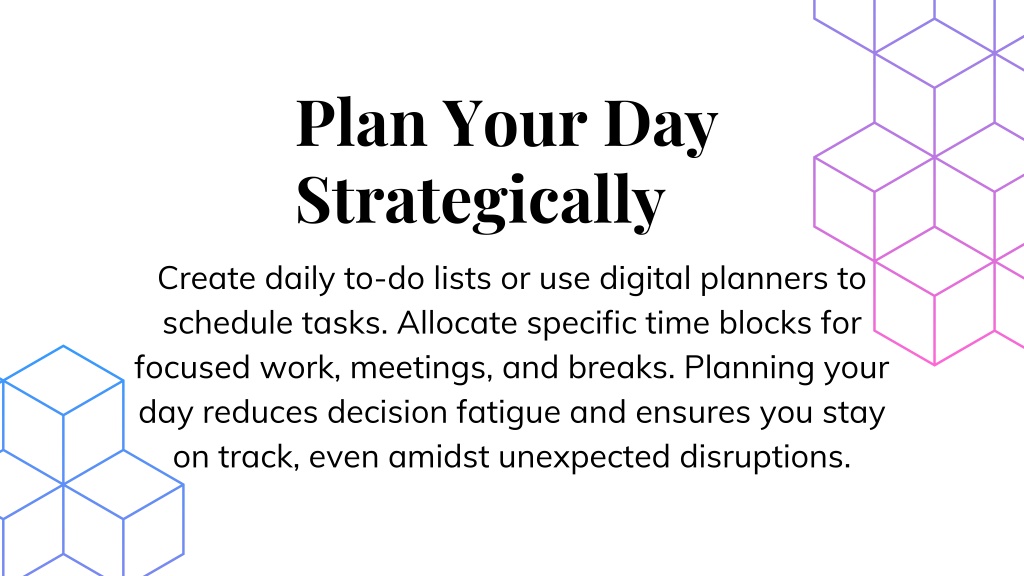 Plan Your Day Strategically

Create daily to-do lists or use digital planners to schedule tasks. Allocate specific time blocks for focused work, meetings, and breaks. Planning your day reduces decision fatigue and ensures you stay on track, even amidst unexpected disruptions.